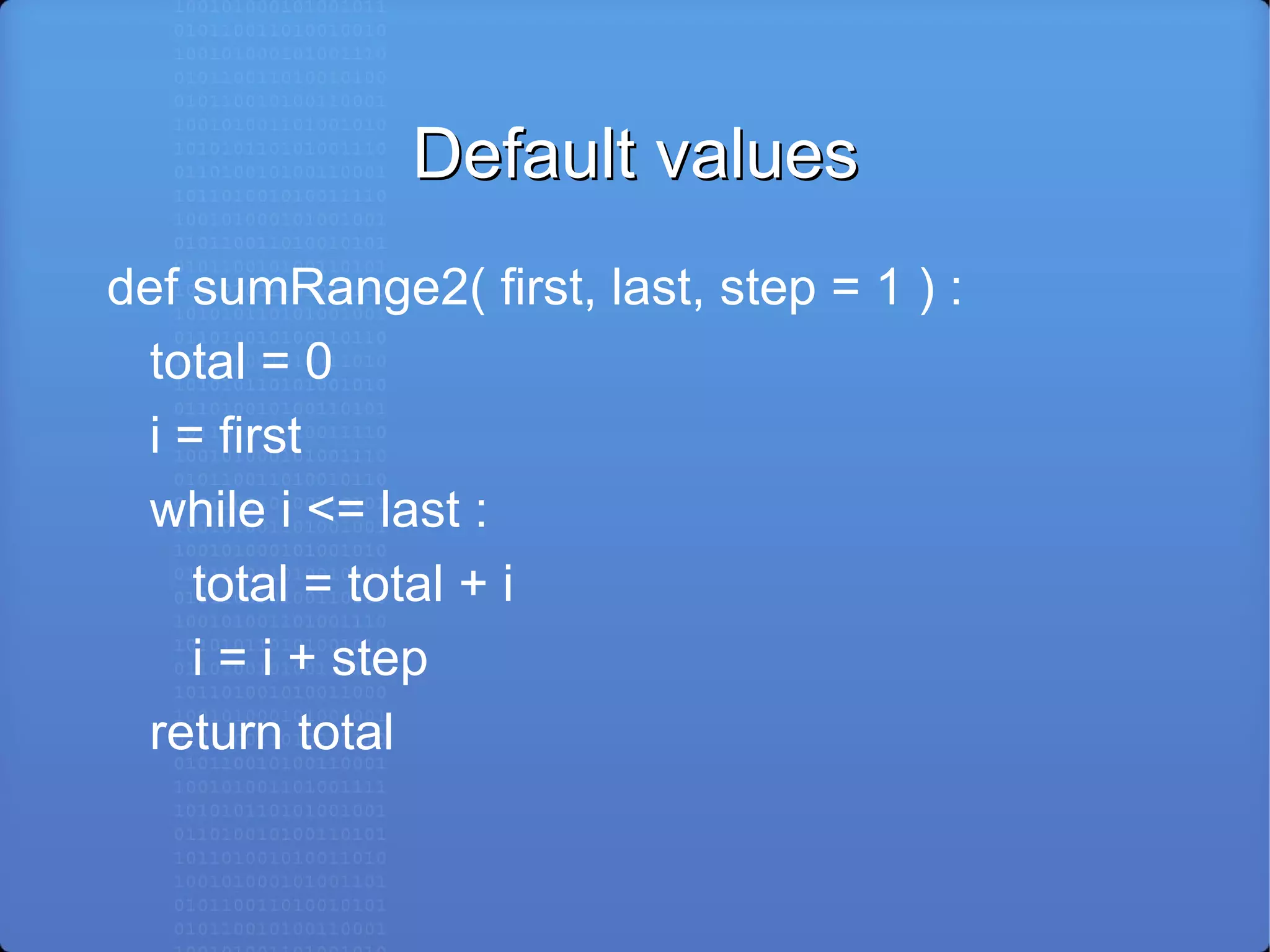 Default values

def sumRange2( first, last, step = 1 ) :
 total = 0
 i = first
 while i <= last :
  total = total + i
  i = i + step
 return total